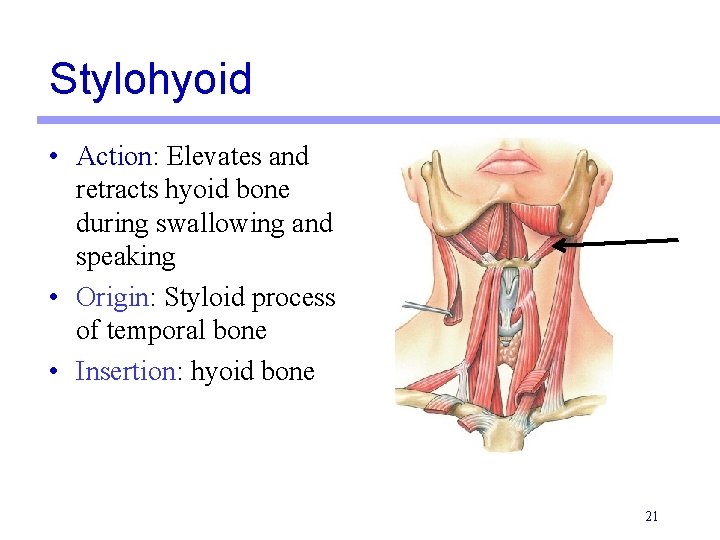 Stylohyoid

• Action: Elevates and retracts hyoid bone during swallowing and speaking
• Origin: Styloid process of temporal bone
• Insertion: hyoid bone

21